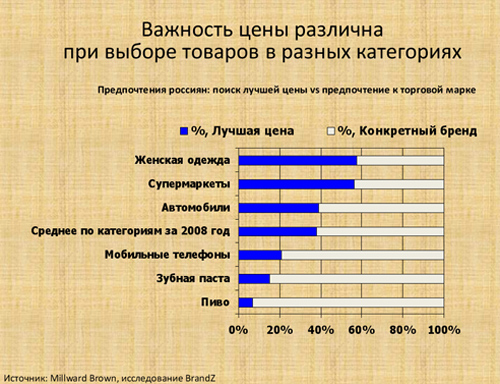 Важность цены различна
при выборе товаров в разных категориях

Предпочтения россиян: поиск лучшей цены vs предпочтение к торговой марке

%, Лучшая цена
%, Конкретный бренд

Женская одежда
Супермаркеты
Автомобили
Среднее по категориям за 2008 год
Мобильные телефоны
Зубная паста
Пиво

0%
20%
40%
60%
80%
100%

Источник: Millward Brown, исследование BrandZ